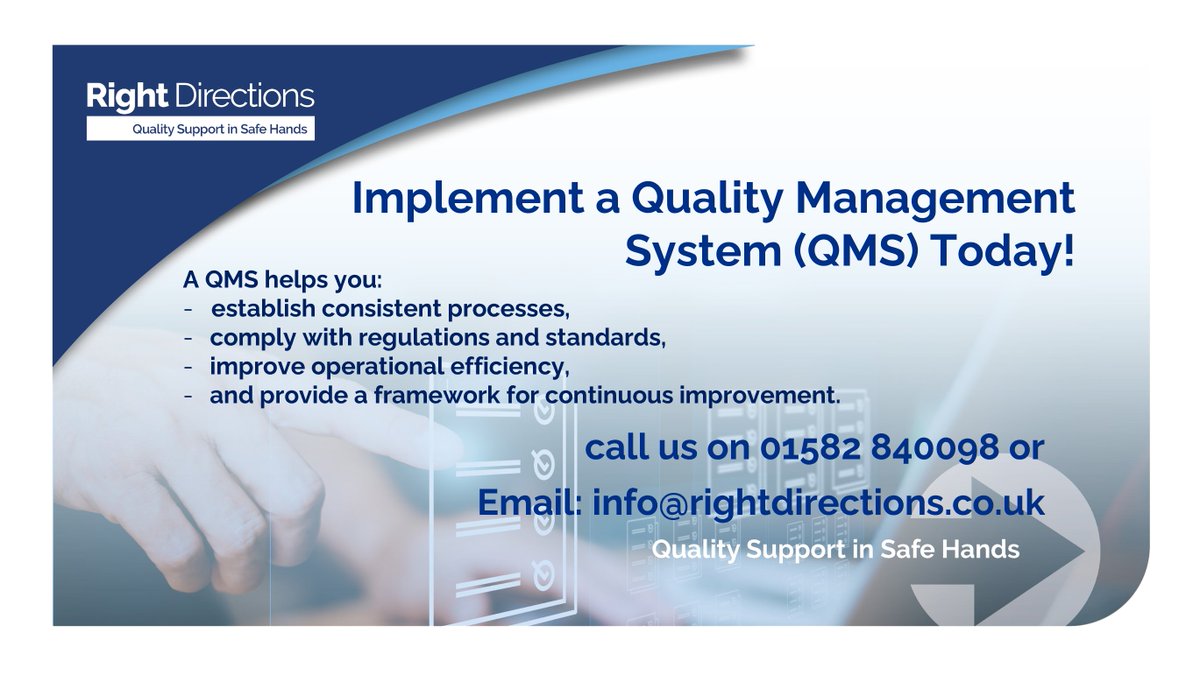 Right Directions
Quality Support in Safe Hands

Implement a Quality Management System (QMS) Today!

A QMS helps you:
- establish consistent processes,
- comply with regulations and standards,
- improve operational efficiency,
- and provide a framework for continuous improvement.

call us on 01582 840098 or
Email: info@rightdirections.co.uk
Quality Support in Safe Hands